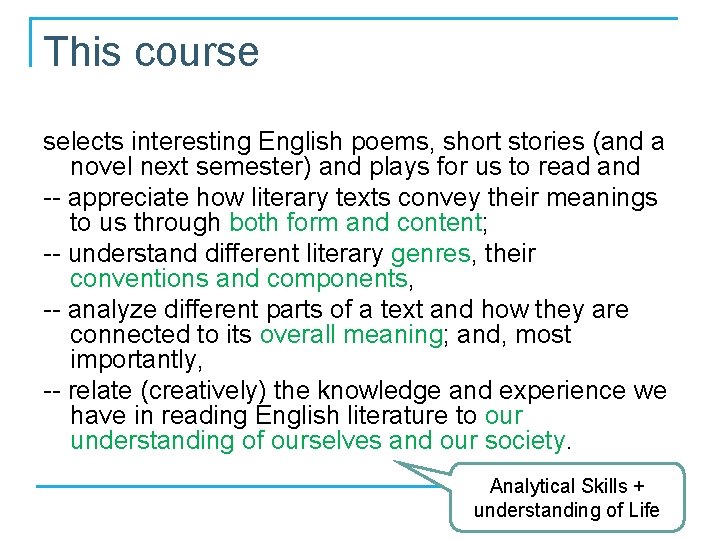 This course

selects interesting English poems, short stories (and a novel next semester) and plays for us to read and

-- appreciate how literary texts convey their meanings to us through both form and content;

-- understand different literary genres, their conventions and components,

-- analyze different parts of a text and how they are connected to its overall meaning; and, most importantly,

-- relate (creatively) the knowledge and experience we have in reading English literature to our understanding of ourselves and our society.

Analytical Skills + understanding of Life